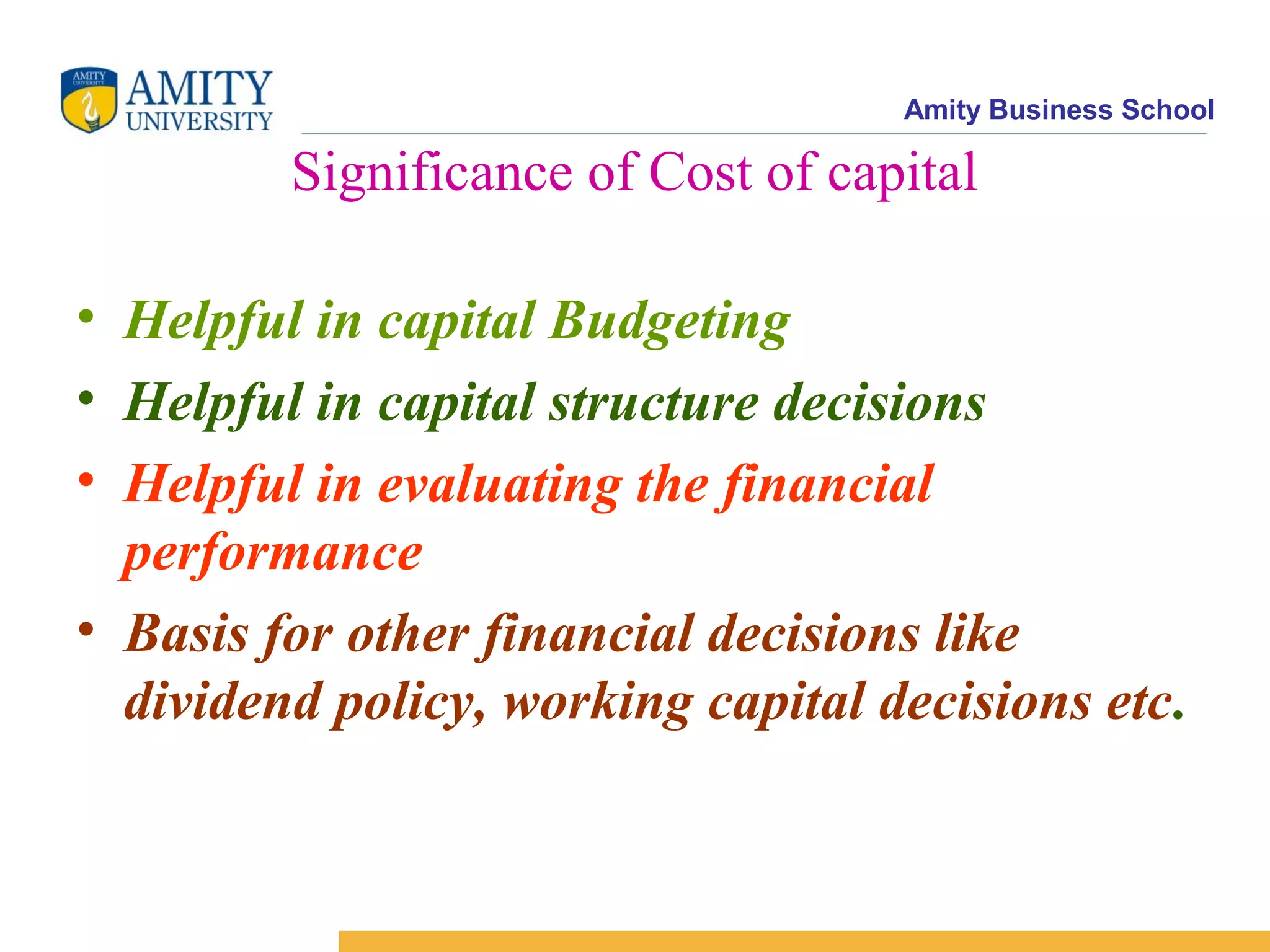 AMITY UNIVERSITY

AMITY UNIVERSITY

Amity Business School

Significance of Cost of capital

• Helpful in capital Budgeting
• Helpful in capital structure decisions
• Helpful in evaluating the financial performance
• Basis for other financial decisions like dividend policy, working capital decisions etc.